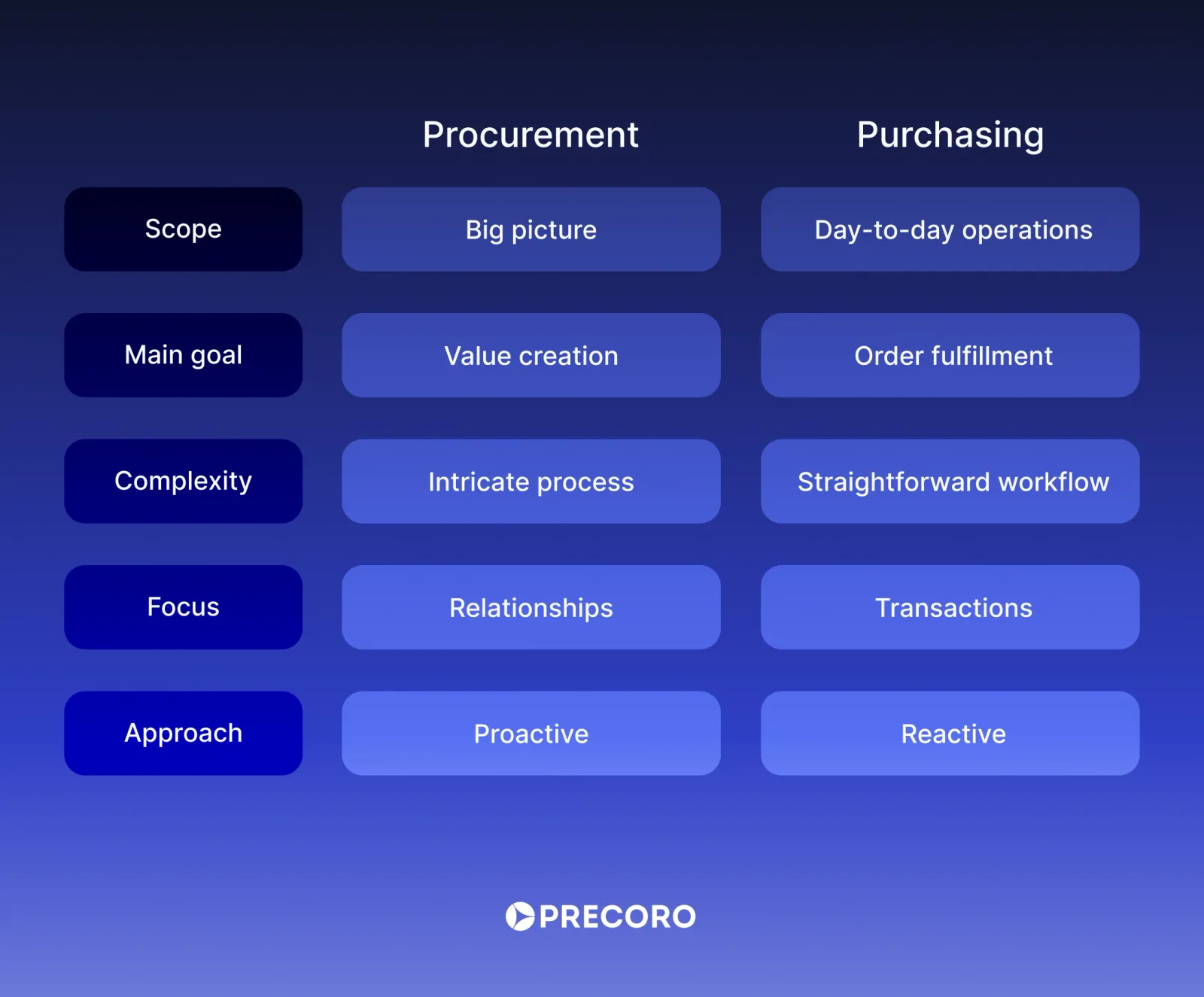 |  | Procurement | Purchasing |
|---|---|---|
| Scope | Big picture | Day-to-day operations |
| Main goal | Value creation | Order fulfillment |
| Complexity | Intricate process | Straightforward workflow |
| Focus | Relationships | Transactions |
| Approach | Proactive | Reactive |

PRECORO